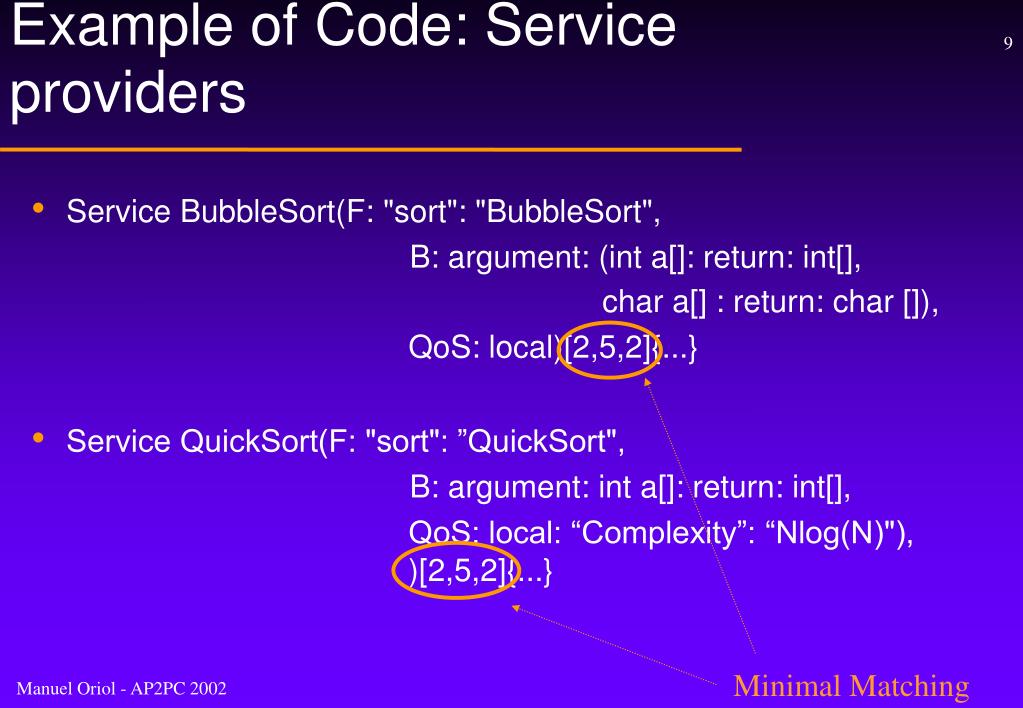 Example of Code: Service providers

9

• Service BubbleSort(F: "sort": "BubbleSort",
B: argument: (int a[]: return: int[],
char a[] : return: char []),
QoS: local)[2,5,2]{...}

• Service QuickSort(F: "sort": ”QuickSort",
B: argument: int a[]: return: int[],
QoS: local: “Complexity”: “Nlog(N)"),
)[2,5,2]{...}

Minimal Matching

Manuel Oriol - AP2PC 2002